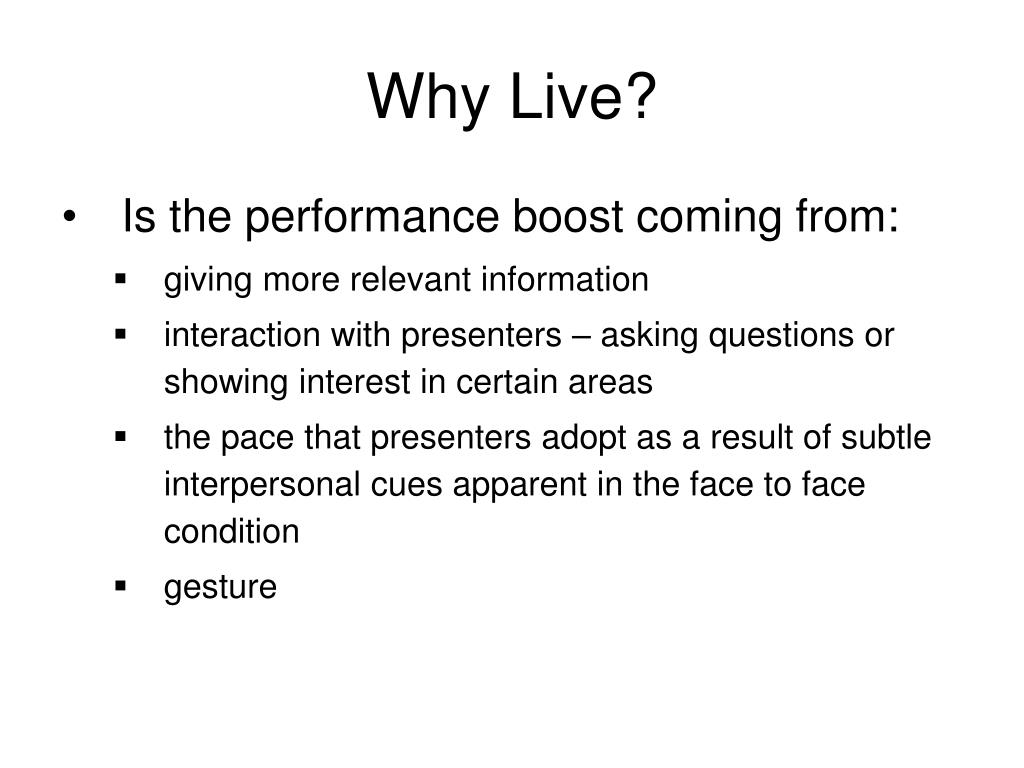 Why Live?

• Is the performance boost coming from:
▪ giving more relevant information
▪ interaction with presenters – asking questions or showing interest in certain areas
▪ the pace that presenters adopt as a result of subtle interpersonal cues apparent in the face to face condition
▪ gesture